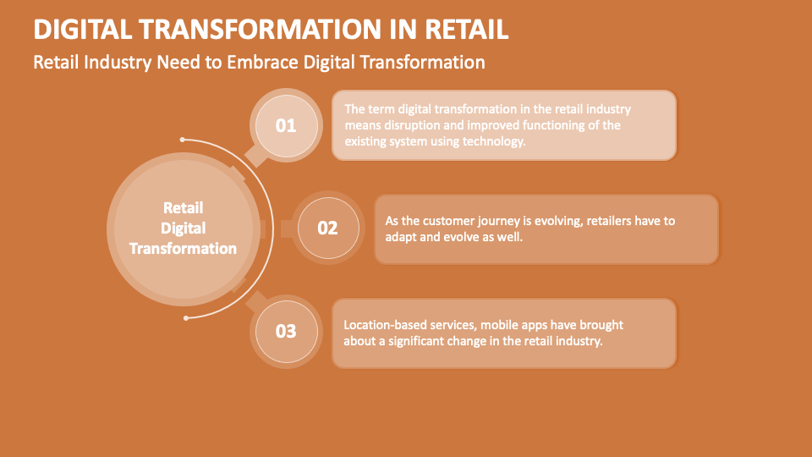 DIGITAL TRANSFORMATION IN RETAIL

Retail Industry Need to Embrace Digital Transformation

Retail Digital Transformation

01

The term digital transformation in the retail industry means disruption and improved functioning of the existing system using technology.

02

As the customer journey is evolving, retailers have to adapt and evolve as well.

03

Location-based services, mobile apps have brought about a significant change in the retail industry.